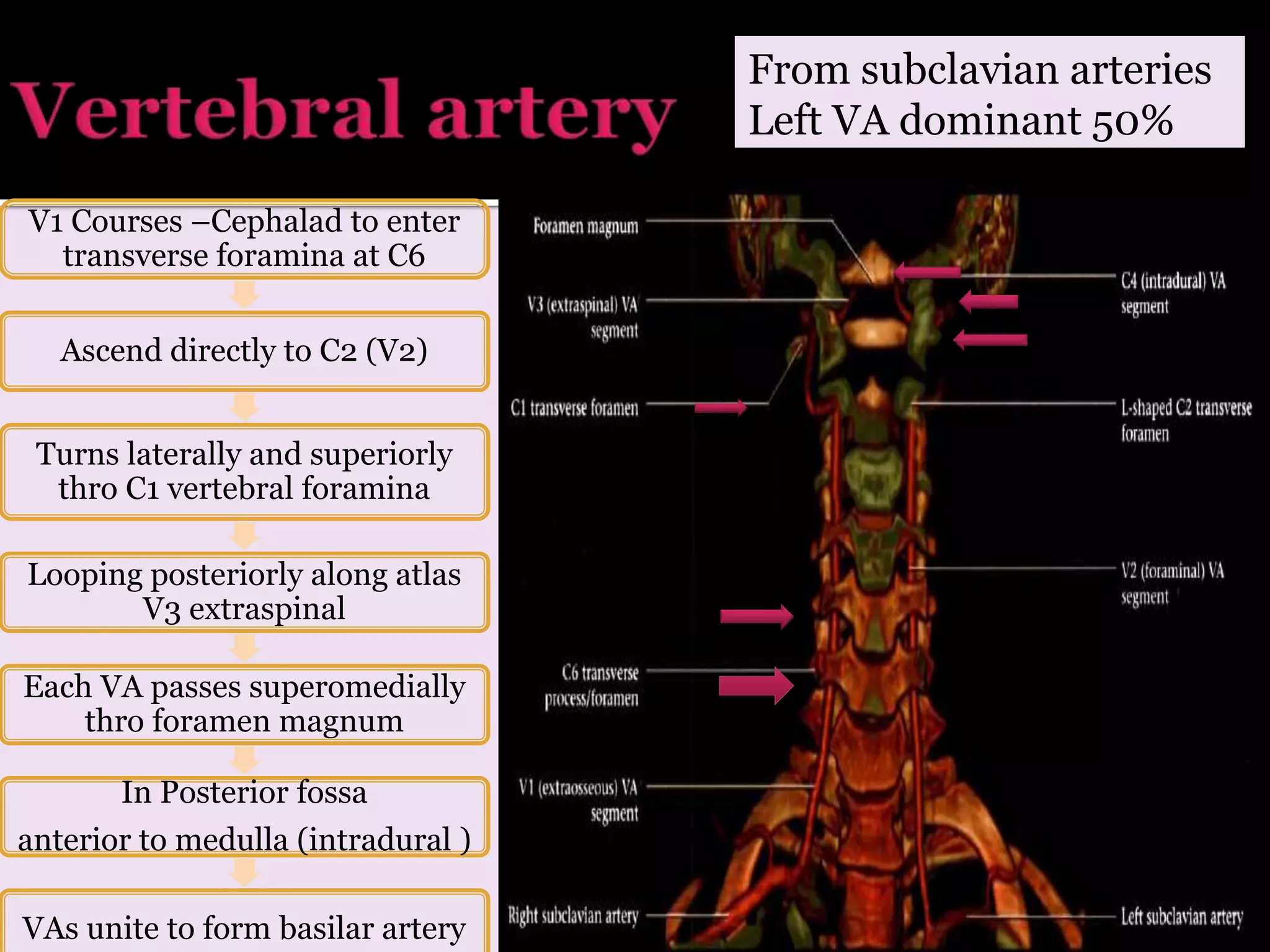 Vertebral artery

From subclavian arteries
Left VA dominant 50%

V1 Courses –Cephalad to enter transverse foramina at C6

Ascend directly to C2 (V2)

Turns laterally and superiorly thro C1 vertebral foramina

Looping posteriorly along atlas V3 extraspinal

Each VA passes superomedially thro foramen magnum

In Posterior fossa
anterior to medulla (intradural )

VAs unite to form basilar artery

Foramen magnum

V3 (extraspinal) VA segment

C1 transverse foramen

C6 transverse process/foramen

V1 (extraosseous) VA segment

Right subclavian artery

C4 (intradural) VA segment

L-shaped C2 transverse foramen

V2 (foraminal) VA segment

Left subclavian artery